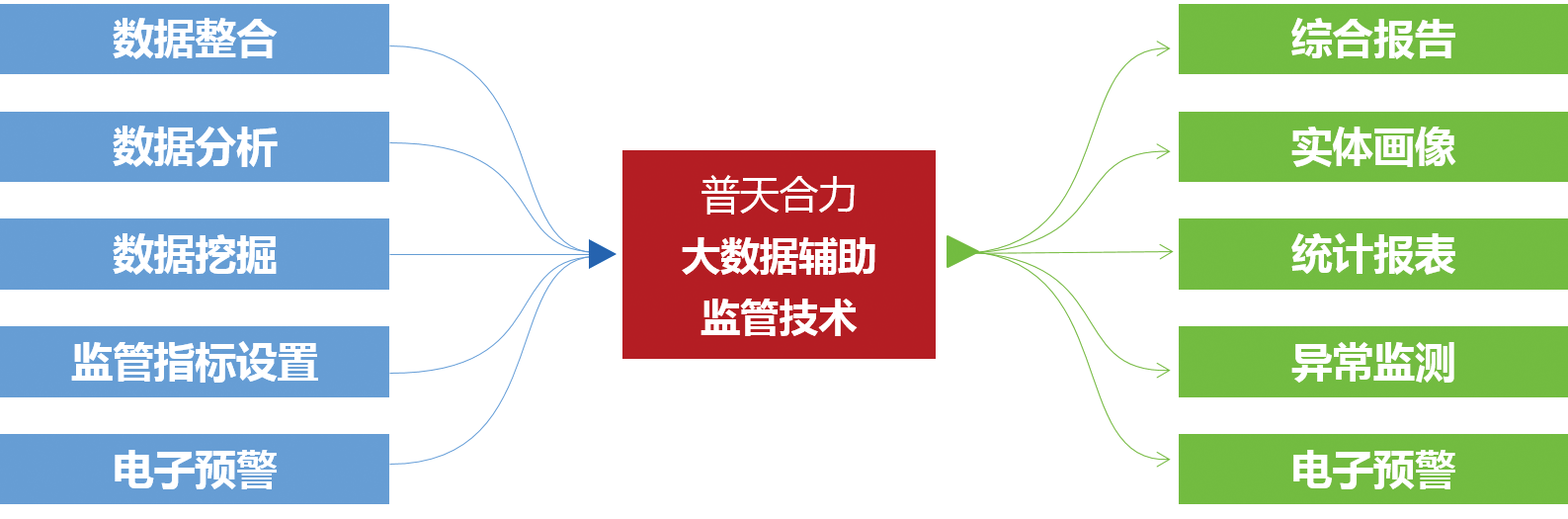 数据整合

数据分析

数据挖掘

监管指标设置

电子预警

普天合力
大数据辅助
监管技术

综合报告

实体画像

统计报表

异常监测

电子预警